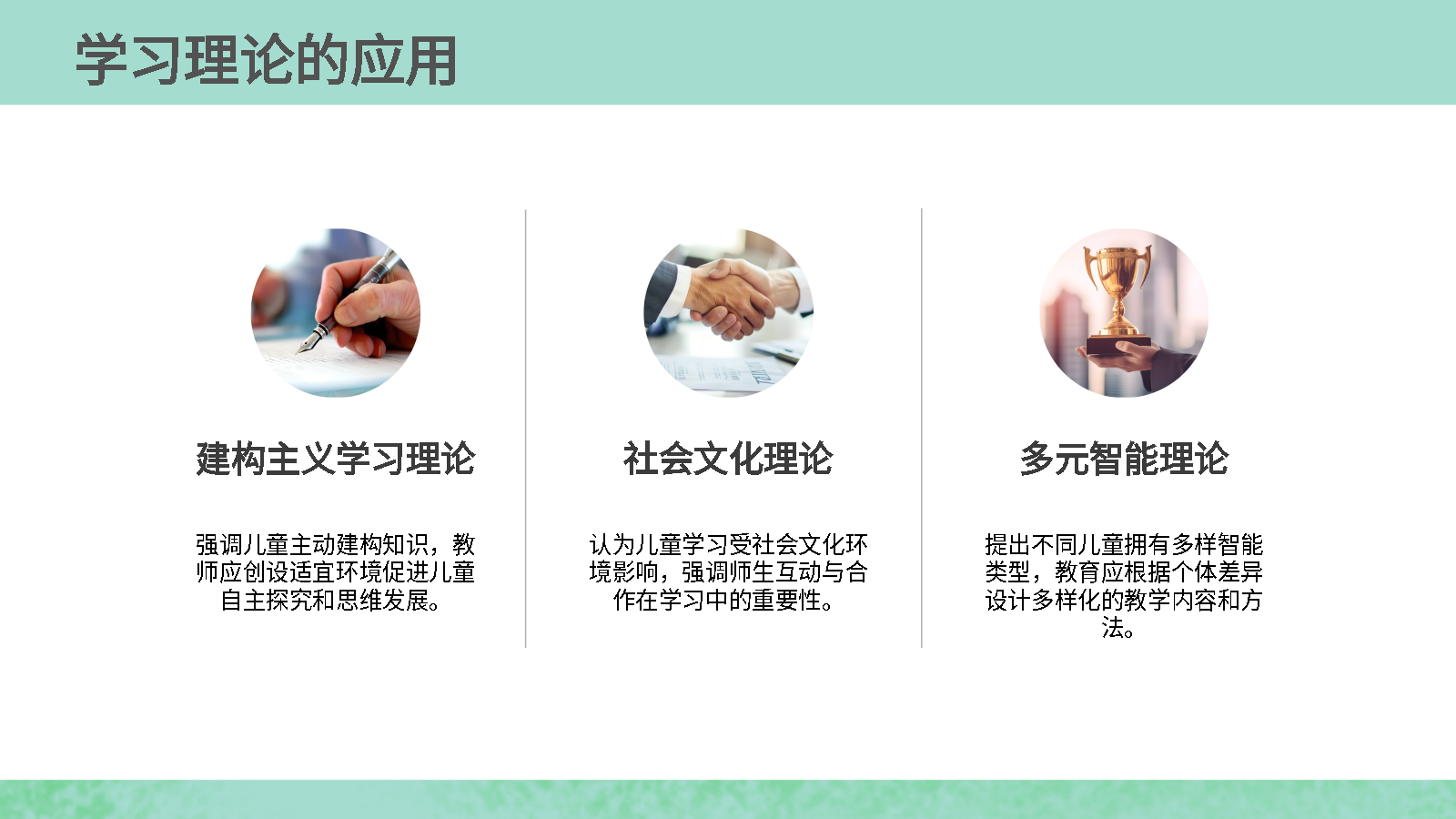 学习理论的应用

建构主义学习理论

强调儿童主动建构知识，教师应创设适宜环境促进儿童自主探究和思维发展。

社会文化理论

认为儿童学习受社会文化环境影响，强调师生互动与合作在学习中的重要性。

多元智能理论

提出不同儿童拥有多样智能类型，教育应根据个体差异设计多样化的教学内容和方法。